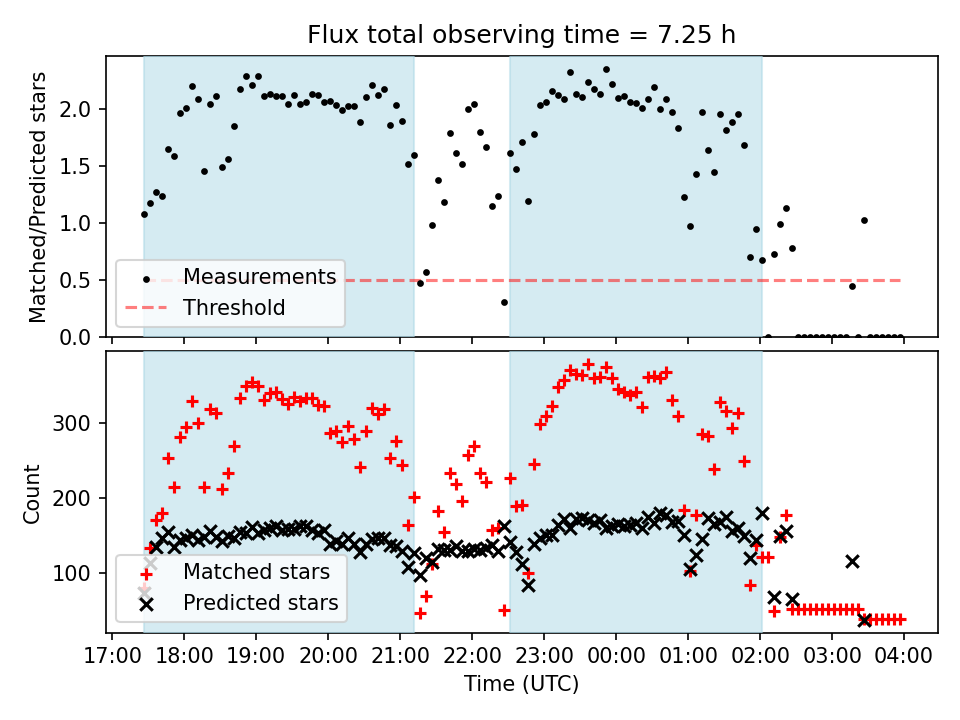 Flux total observing time = 7.25 h

Matched/Predicted stars

2.0
1.5
1.0
0.5
0.0

Measurements
Threshold

Count

300
200
100

Matched stars
Predicted stars

17:00 18:00 19:00 20:00 21:00 22:00 23:00 00:00 01:00 02:00 03:00 04:00

Time (UTC)